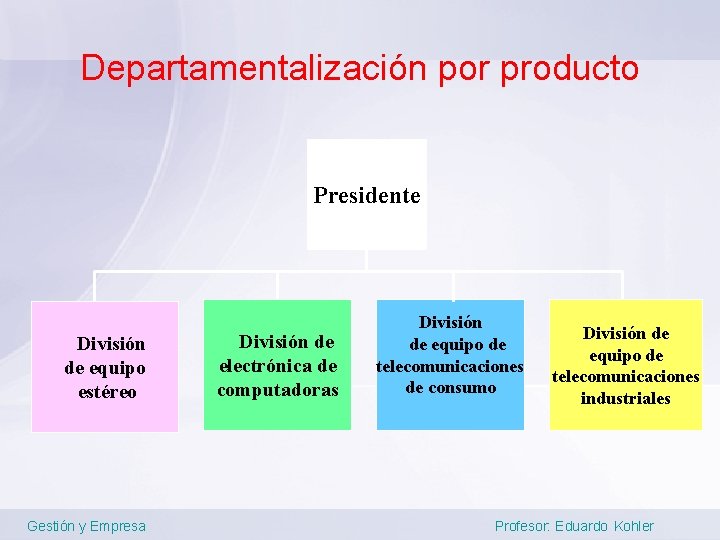 Departamentalización por producto

Presidente

División de equipo estéreo

División de electrónica de computadoras

División de equipo de telecomunicaciones de consumo

División de equipo de telecomunicaciones industriales

Gestión y Empresa

Profesor: Eduardo Kohler